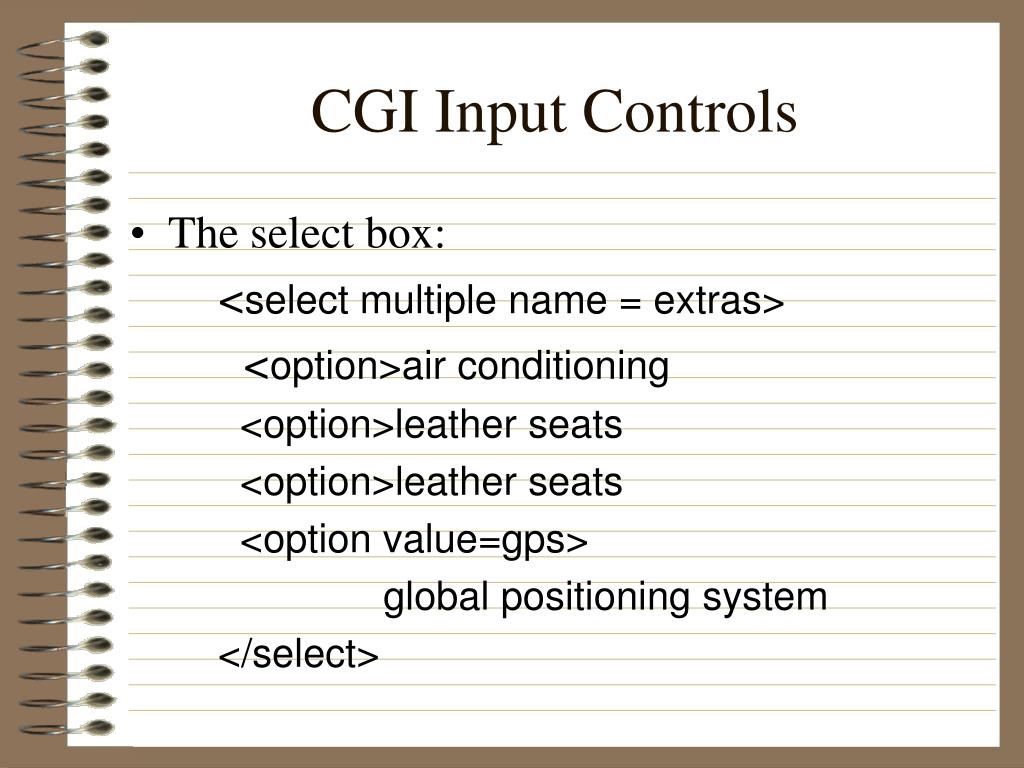 CGI Input Controls

• The select box:

<select multiple name = extras>

<option>air conditioning

<option>leather seats

<option>leather seats

<option value=gps>

global positioning system

</select>